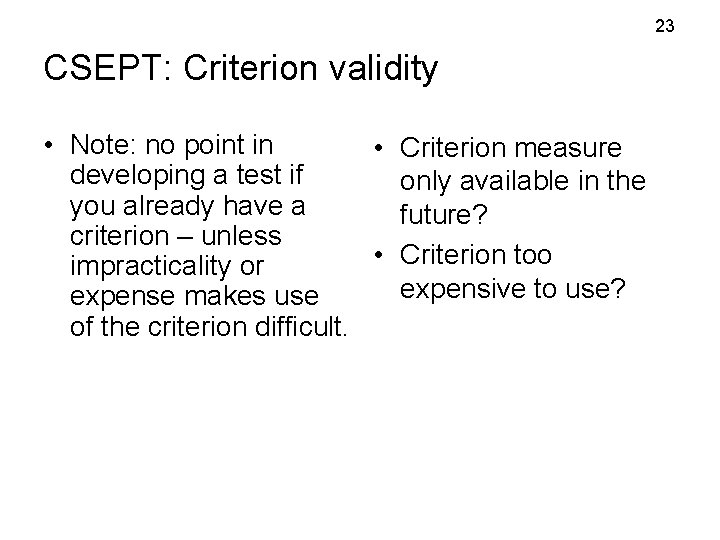 23

CSEPT: Criterion validity

• Note: no point in developing a test if you already have a criterion – unless impracticality or expense makes use of the criterion difficult.

• Criterion measure only available in the future?
• Criterion too expensive to use?